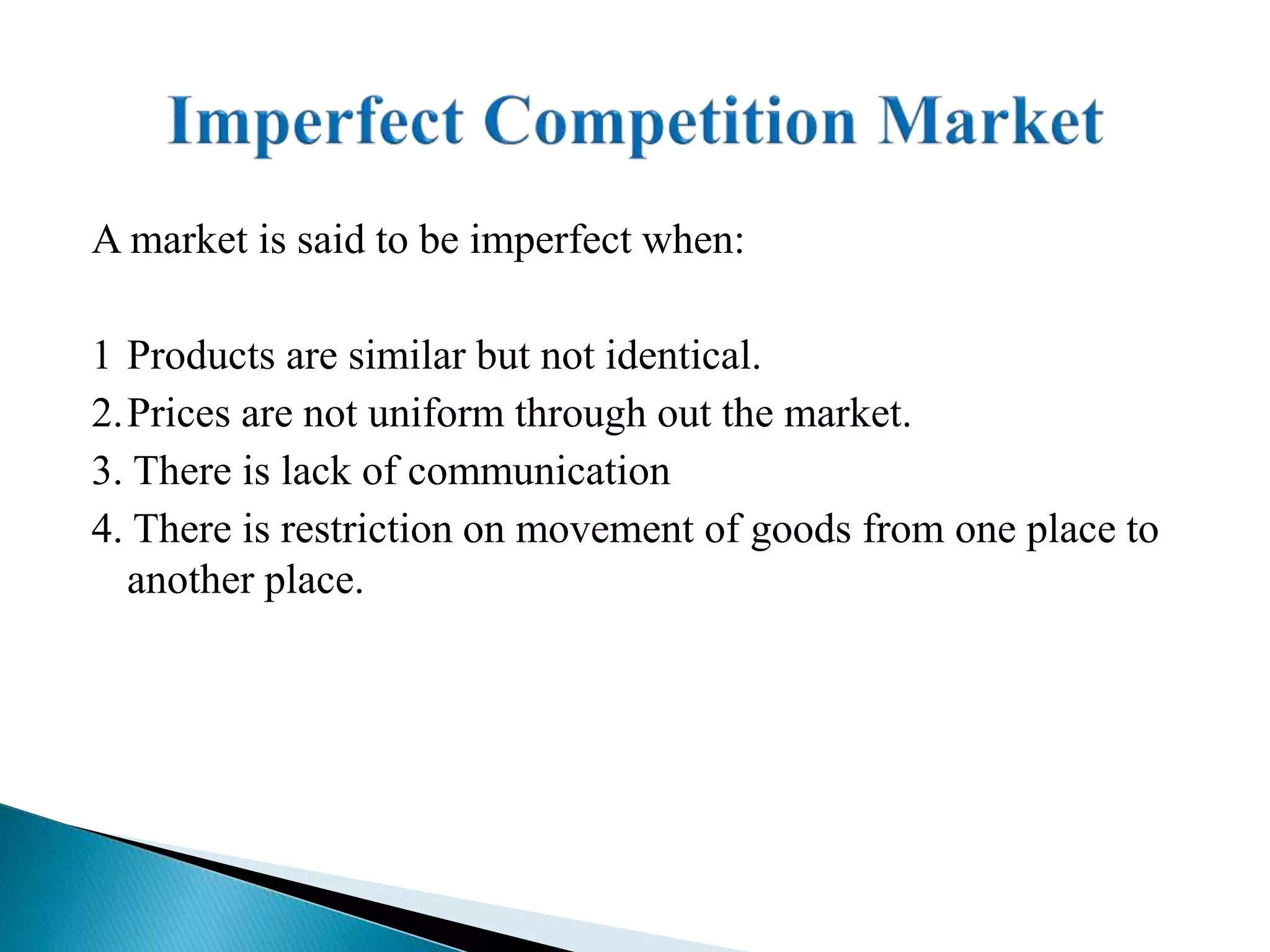 Imperfect Competition Market

A market is said to be imperfect when:

1 Products are similar but not identical.
2. Prices are not uniform through out the market.
3. There is lack of communication
4. There is restriction on movement of goods from one place to another place.